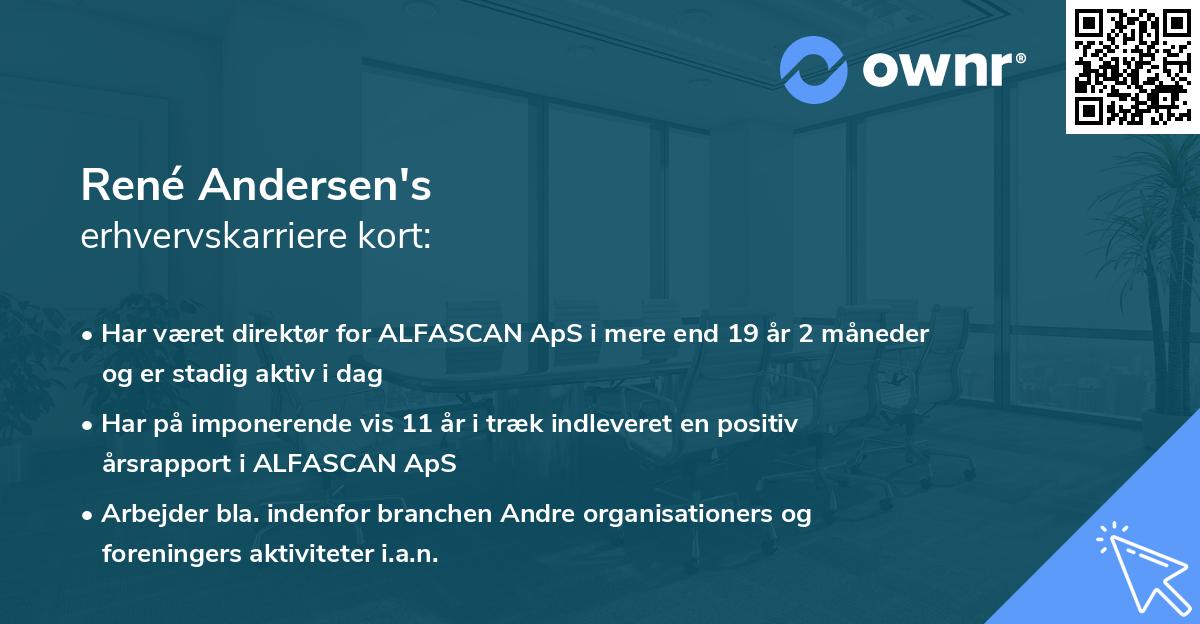 ownr®

René Andersen's
erhvervskarriere kort:

• Har været direktør for ALFASCAN ApS i mere end 19 år 2 måneder og er stadig aktiv i dag

• Har på imponerende vis 11 år i træk indleveret en positiv årsrapport i ALFASCAN ApS

• Arbejder bla. indenfor branchen Andre organisationers og foreningers aktiviteter i.a.n.